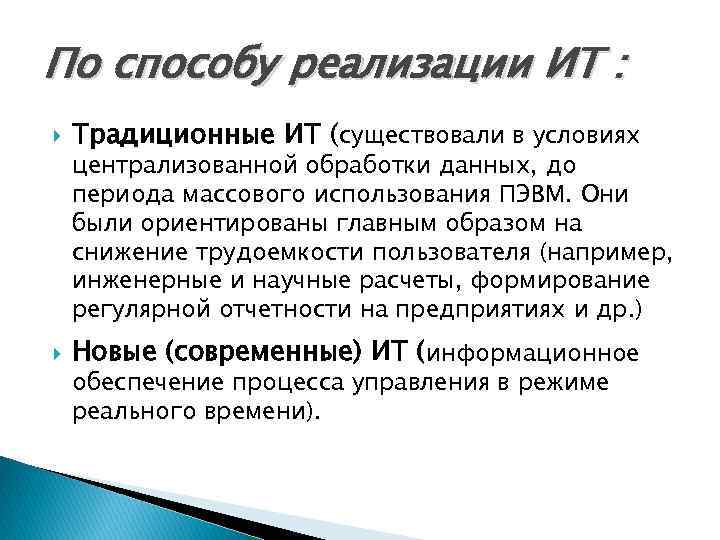 По способу реализации ИТ :

Традиционные ИТ (существовали в условиях централизованной обработки данных, до периода массового использования ПЭВМ. Они были ориентированы главным образом на снижение трудоемкости пользователя (например, инженерные и научные расчеты, формирование регулярной отчетности на предприятиях и др.)

Новые (современные) ИТ (информационное обеспечение процесса управления в режиме реального времени).